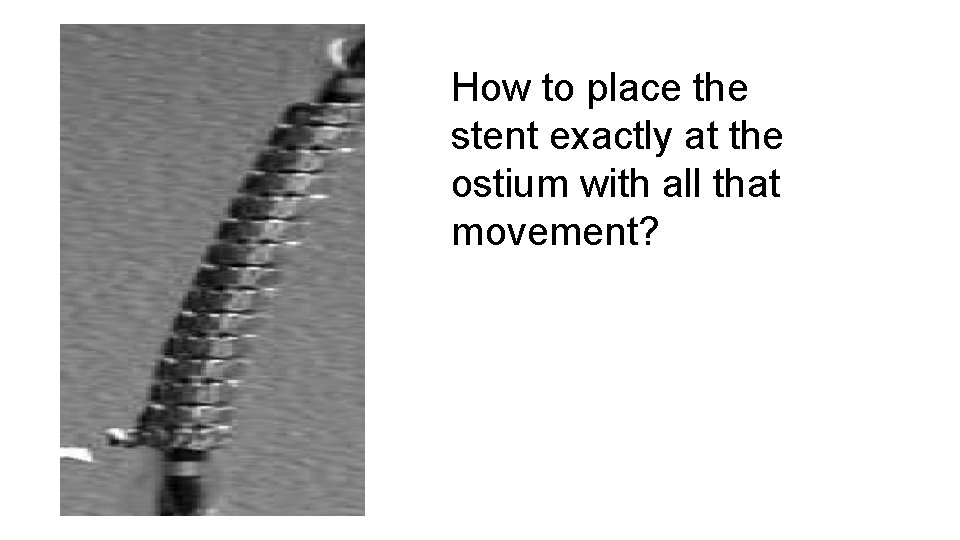 How to place the stent exactly at the ostium with all that movement?